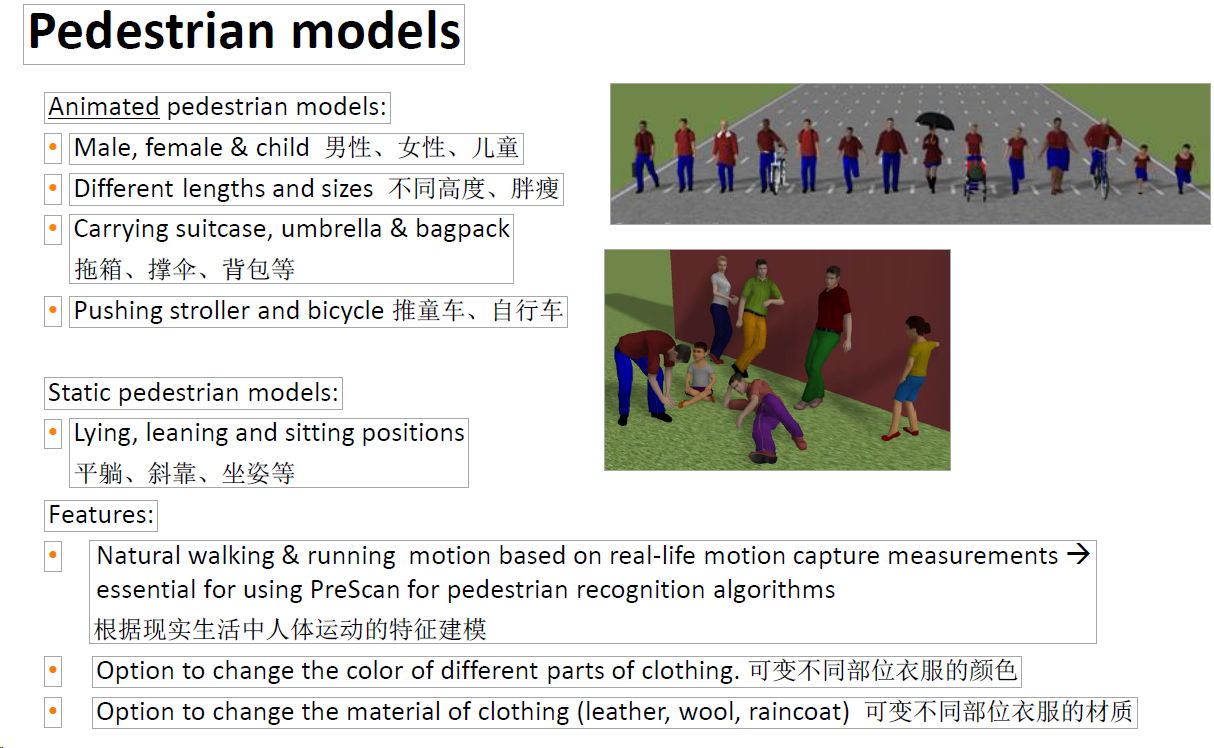 Pedestrian models

Animated pedestrian models:

• Male, female & child 男性、女性、儿童
• Different lengths and sizes 不同高度、胖瘦
• Carrying suitcase, umbrella & bagpack 拖箱、撑伞、背包等
• Pushing stroller and bicycle 推童车、自行车

Static pedestrian models:

• Lying, leaning and sitting positions 平躺、斜靠、坐姿等

Features:

• Natural walking & running motion based on real-life motion capture measurements → essential for using PreScan for pedestrian recognition algorithms 根据现实生活中人体运动的特征建模
• Option to change the color of different parts of clothing. 可变不同部位衣服的颜色
• Option to change the material of clothing (leather, wool, raincoat) 可变不同部位衣服的材质